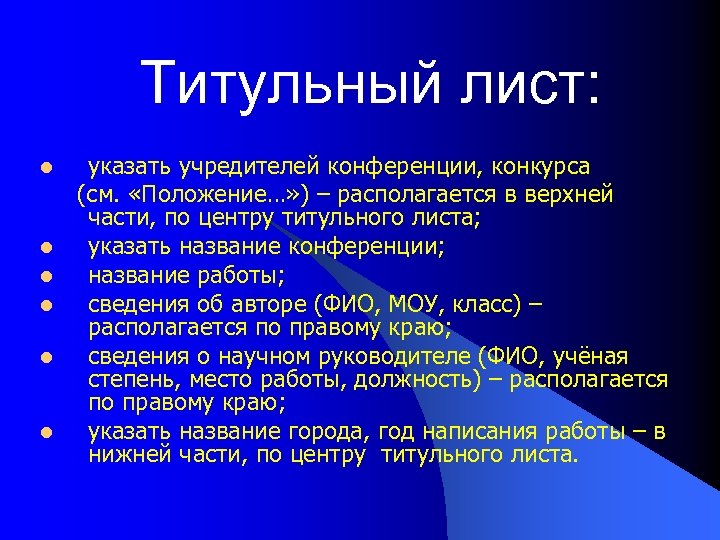 Титульный лист:

- указать учредителей конференции, конкурса (см. «Положение…») – располагается в верхней части, по центру титульного листа;
- указать название конференции;
- название работы;
- сведения об авторе (ФИО, МОУ, класс) – располагается по правому краю;
- сведения о научном руководителе (ФИО, учёная степень, место работы, должность) – располагается по правому краю;
- указать название города, год написания работы – в нижней части, по центру титульного листа.